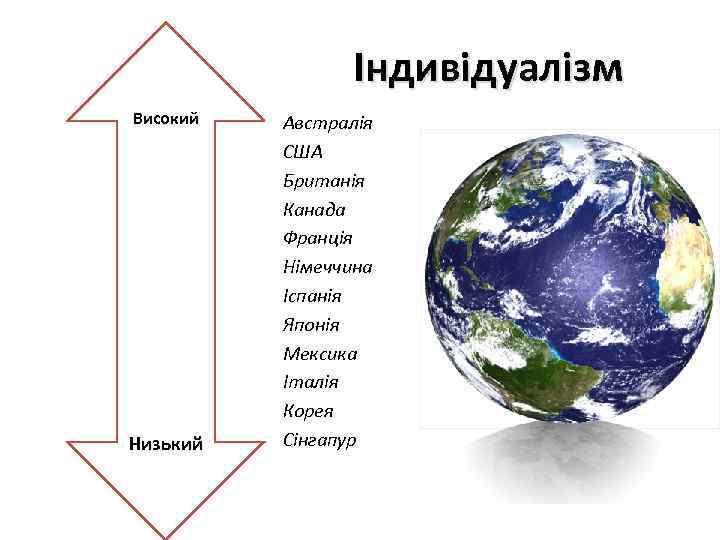 Індивідуалізм

Високий

Австралія
США
Британія
Канада
Франція
Німеччина
Іспанія
Японія
Мексика
Італія
Корея
Сінгапур

Низький